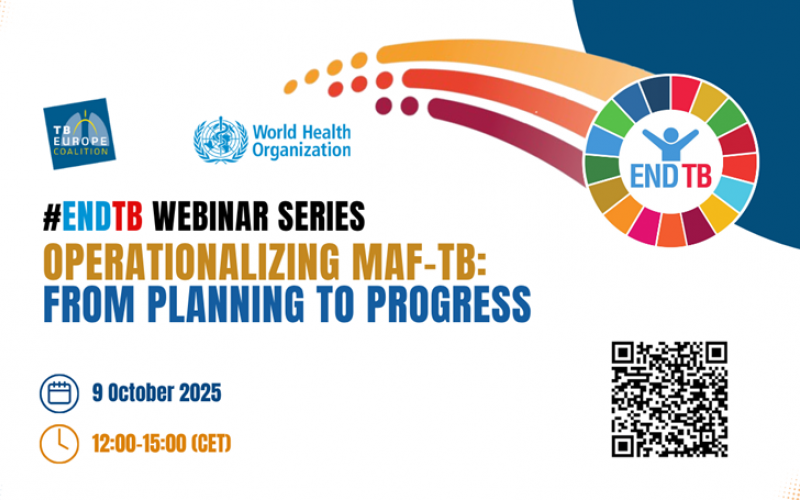 TB EUROPE COALITION

World Health Organization

END TB

#ENDTB WEBINAR SERIES
OPERATIONALIZING MAF-TB: FROM PLANNING TO PROGRESS

9 October 2025

12:00-15:00 (CET)